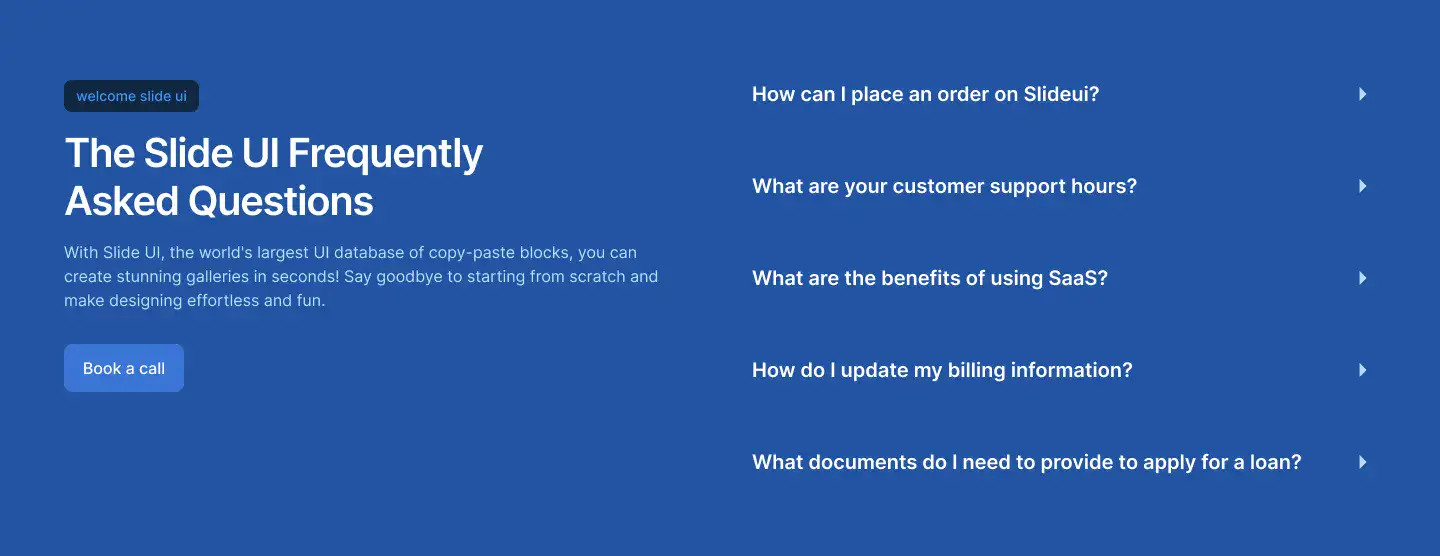 welcome slide ui

The Slide UI Frequently Asked Questions

With Slide UI, the world's largest UI database of copy-paste blocks, you can create stunning galleries in seconds! Say goodbye to starting from scratch and make designing effortless and fun.

Book a call

How can I place an order on Slideui?

What are your customer support hours?

What are the benefits of using SaaS?

How do I update my billing information?

What documents do I need to provide to apply for a loan?